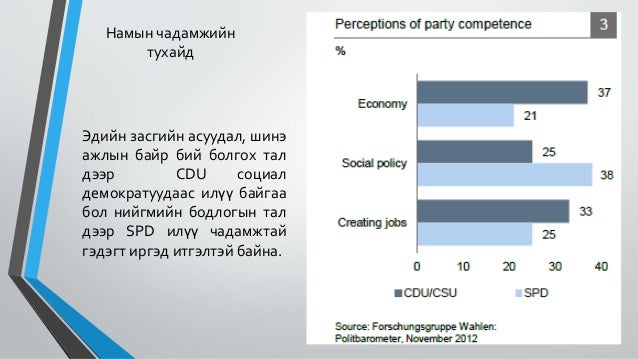 Намын чадамжийн тухайд

Эдийн засгийн асуудал, шинэ ажлын байр бий болгох тал дээр CDU социал демократуудаас илүү байгаа бол нийгмийн бодлогын тал дээр SPD илүү чадамжтай гэдэгт иргэд итгэлтэй байна.

Perceptions of party competence

3

%

Economy
37
21

Social policy
25
38

Creating jobs
33
25

0 10 20 30 40

CDU/CSU SPD

Source: Forschungsgruppe Wahlen: Politbarometer, November 2012